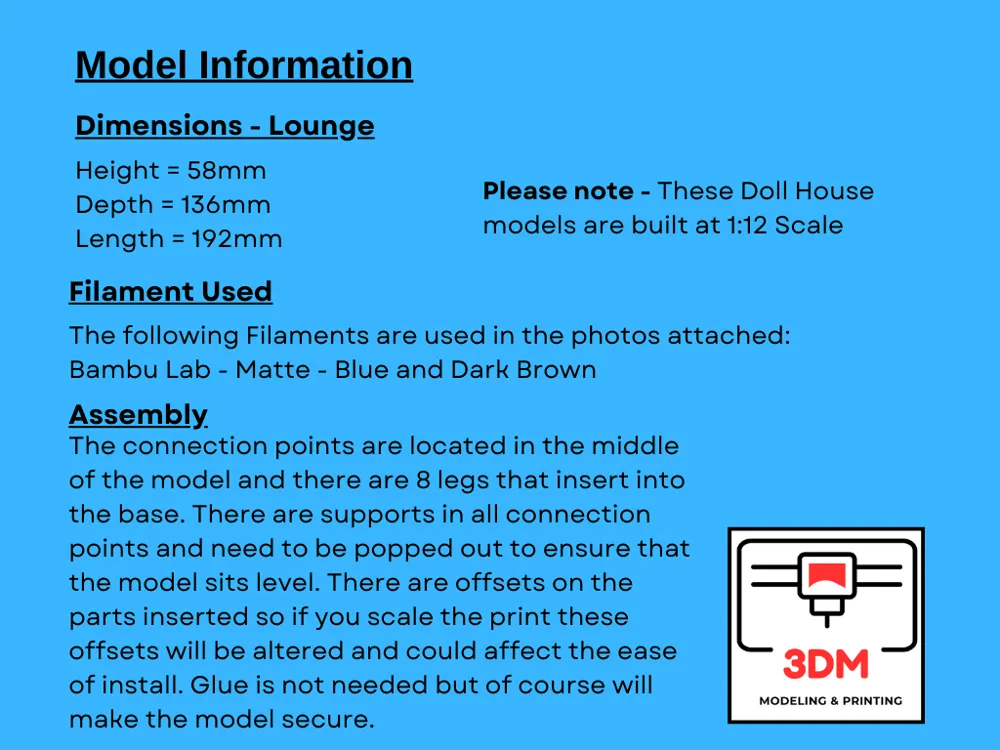 Model Information

Dimensions - Lounge

Height = 58mm
Depth = 136mm
Length = 192mm

Please note - These Doll House models are built at 1:12 Scale

Filament Used

The following Filaments are used in the photos attached:
Bambu Lab - Matte - Blue and Dark Brown

Assembly

The connection points are located in the middle of the model and there are 8 legs that insert into the base. There are supports in all connection points and need to be popped out to ensure that the model sits level. There are offsets on the parts inserted so if you scale the print these offsets will be altered and could affect the ease of install. Glue is not needed but of course will make the model secure.

3DM
MODELING & PRINTING